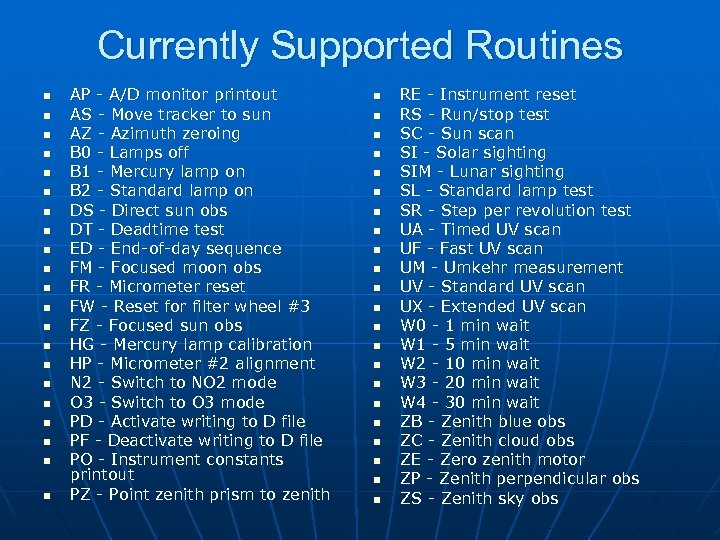 Currently Supported Routines

- AP - A/D monitor printout
- AS - Move tracker to sun
- AZ - Azimuth zeroing
- B0 - Lamps off
- B1 - Mercury lamp on
- B2 - Standard lamp on
- DS - Direct sun obs
- DT - Deadtime test
- ED - End-of-day sequence
- FM - Focused moon obs
- FR - Micrometer reset
- FW - Reset for filter wheel #3
- FZ - Focused sun obs
- HG - Mercury lamp calibration
- HP - Micrometer #2 alignment
- N2 - Switch to NO2 mode
- O3 - Switch to O3 mode
- PD - Activate writing to D file
- PF - Deactivate writing to D file
- PO - Instrument constants printout
- PZ - Point zenith prism to zenith

- RE - Instrument reset
- RS - Run/stop test
- SC - Sun scan
- SI - Solar sighting
- SIM - Lunar sighting
- SL - Standard lamp test
- SR - Step per revolution test
- UA - Timed UV scan
- UF - Fast UV scan
- UM - Umkehr measurement
- UV - Standard UV scan
- UX - Extended UV scan
- W0 - 1 min wait
- W1 - 5 min wait
- W2 - 10 min wait
- W3 - 20 min wait
- W4 - 30 min wait
- ZB - Zenith blue obs
- ZC - Zenith cloud obs
- ZE - Zero zenith motor
- ZP - Zenith perpendicular obs
- ZS - Zenith sky obs